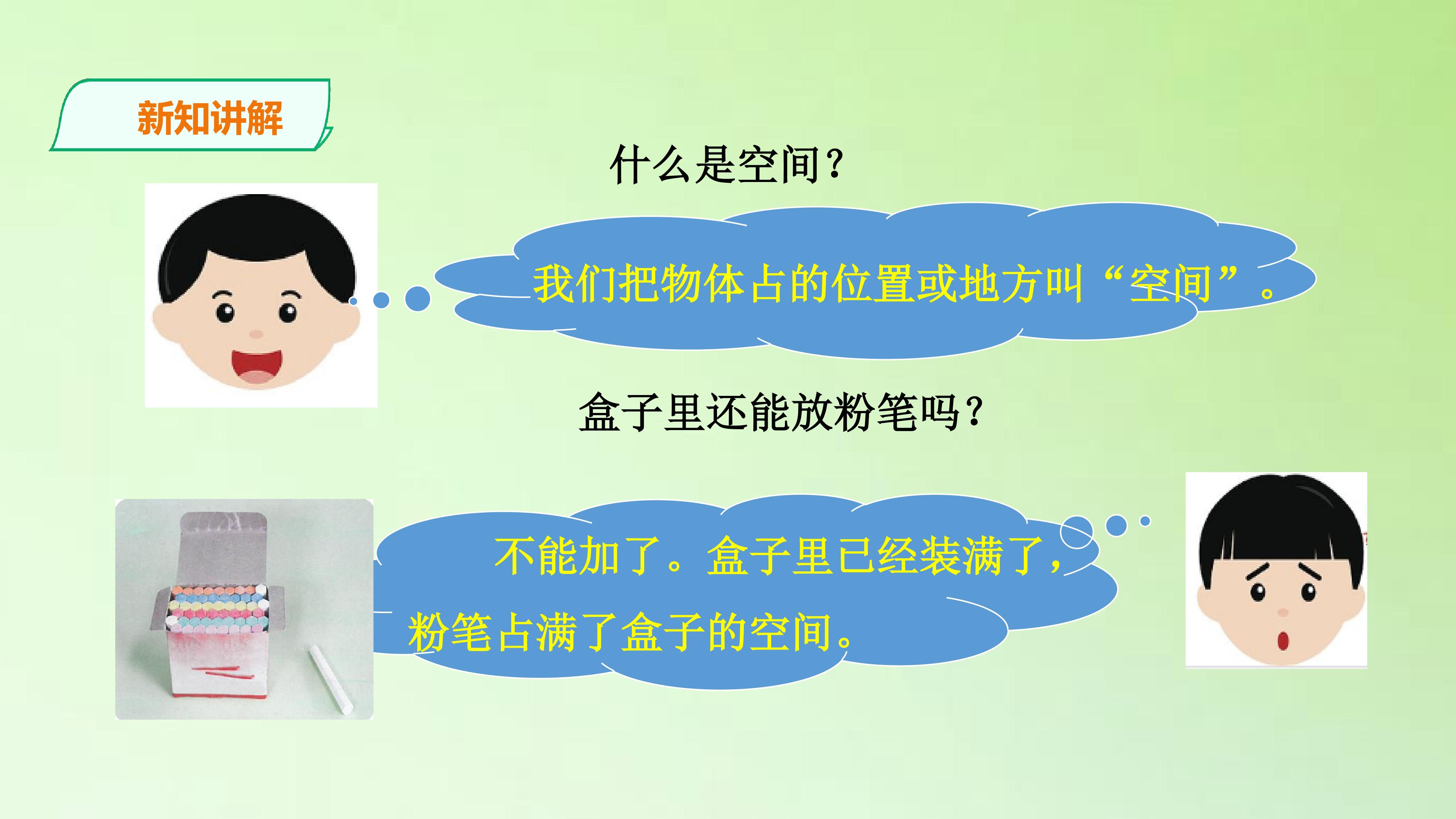 新知讲解

什么是空间?

我们把物体占的位置或地方叫“空间”。

盒子里还能放粉笔吗?

不能加了。盒子里已经装满了,粉笔占满了盒子的空间。